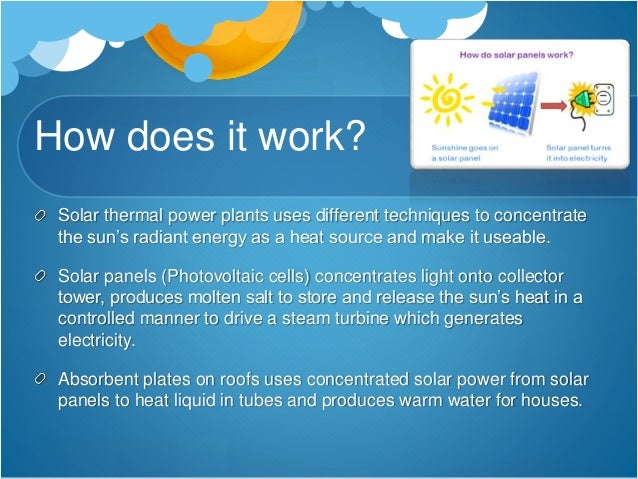 How does it work?

How do solar panels work?

Sunshine goes on a solar panel

Solar panel turns it into electricity

Solar thermal power plants uses different techniques to concentrate the sun's radiant energy as a heat source and make it useable.

Solar panels (Photovoltaic cells) concentrates light onto collector tower, produces molten salt to store and release the sun's heat in a controlled manner to drive a steam turbine which generates electricity.

Absorbent plates on roofs uses concentrated solar power from solar panels to heat liquid in tubes and produces warm water for houses.